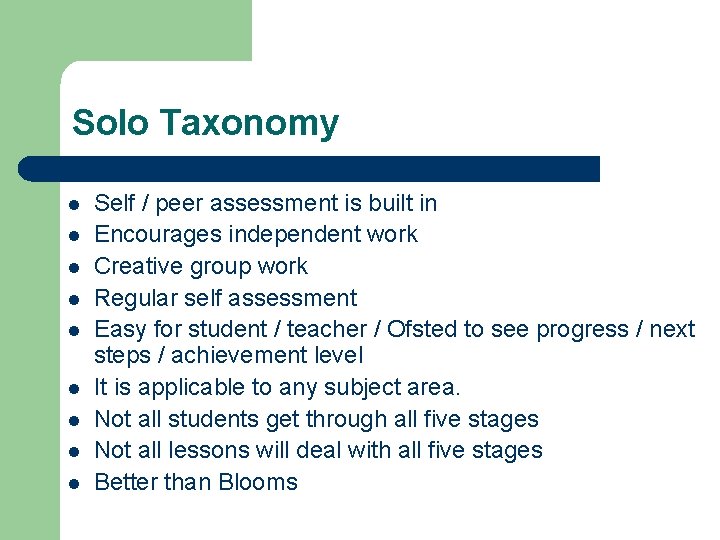 Solo Taxonomy

- Self / peer assessment is built in
- Encourages independent work
- Creative group work
- Regular self assessment
- Easy for student / teacher / Ofsted to see progress / next steps / achievement level
- It is applicable to any subject area.
- Not all students get through all five stages
- Not all lessons will deal with all five stages
- Better than Blooms